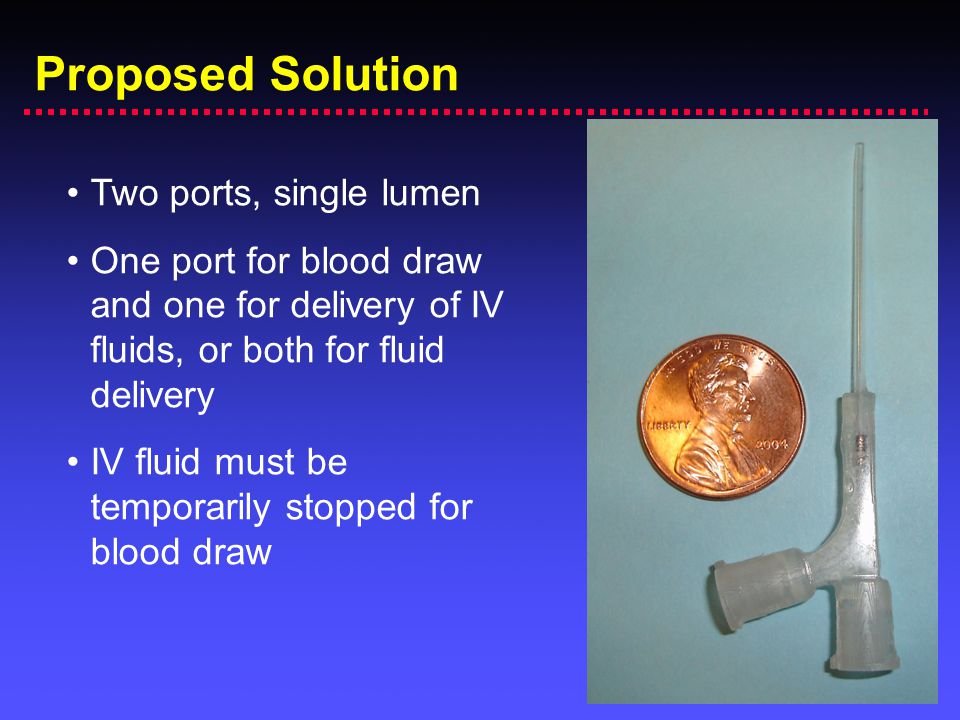 Proposed Solution

• Two ports, single lumen

• One port for blood draw and one for delivery of IV fluids, or both for fluid delivery

• IV fluid must be temporarily stopped for blood draw

IN GOD WE TRUST
LIBERTY
2004